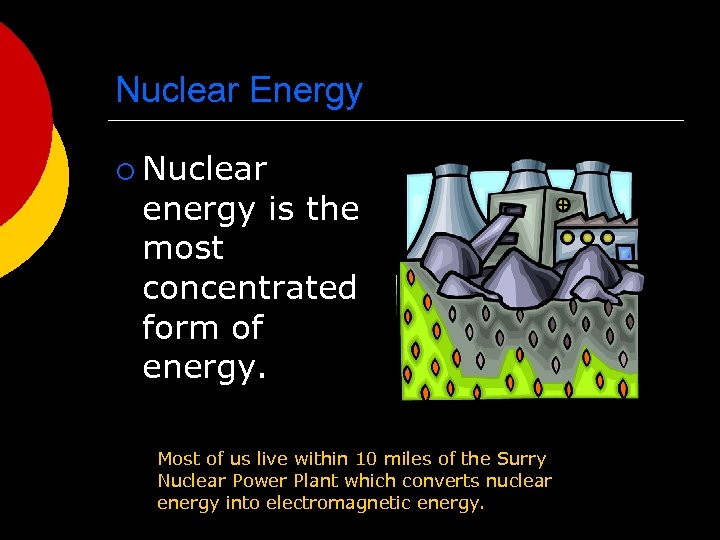 Nuclear Energy

Nuclear energy is the most concentrated form of energy.

Most of us live within 10 miles of the Surry Nuclear Power Plant which converts nuclear energy into electromagnetic energy.